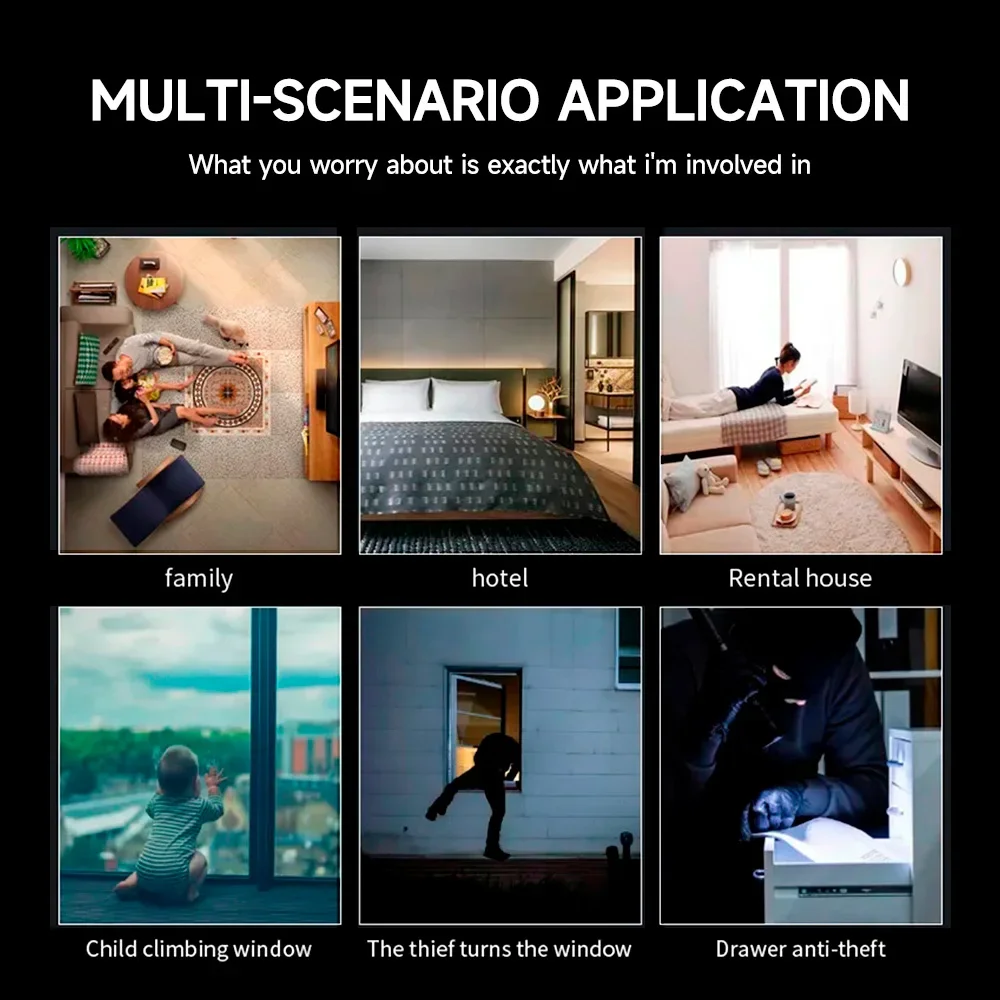 MULTI-SCENARIO APPLICATION

What you worry about is exactly what i'm involved in

family

hotel

Rental house

Child climbing window

The thief turns the window

Drawer anti-theft